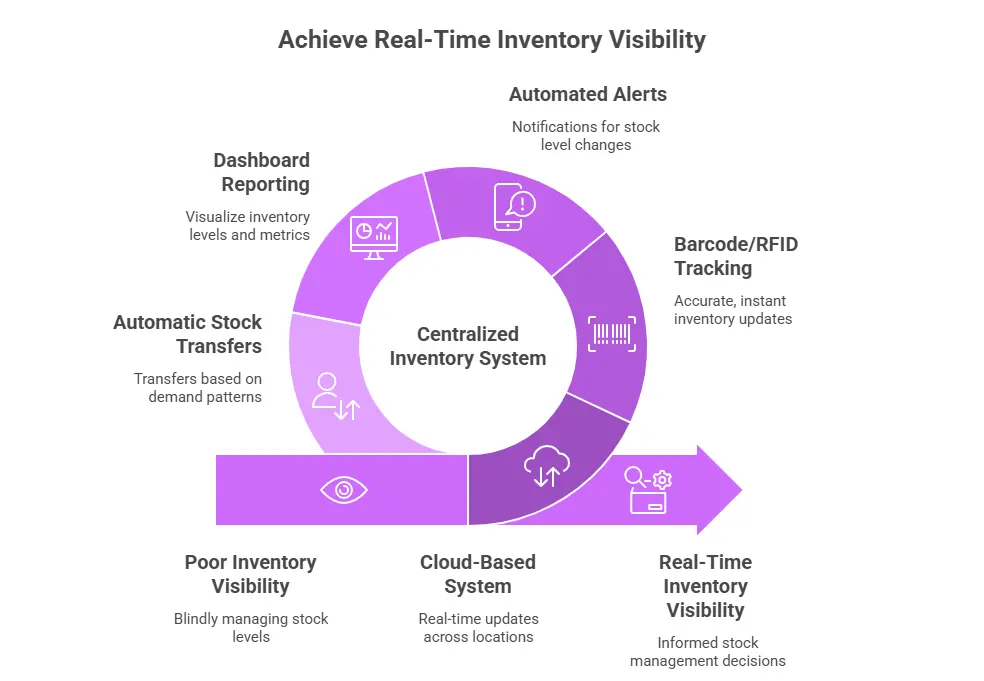 Achieve Real-Time Inventory Visibility

Automated Alerts

Notifications for stock level changes

Dashboard Reporting

Visualize inventory levels and metrics

Barcode/RFID Tracking

Accurate, instant inventory updates

Automatic Stock Transfers

Transfers based on demand patterns

Centralized Inventory System

Poor Inventory Visibility

Blindly managing stock levels

Cloud-Based System

Real-time updates across locations

Real-Time Inventory Visibility

Informed stock management decisions